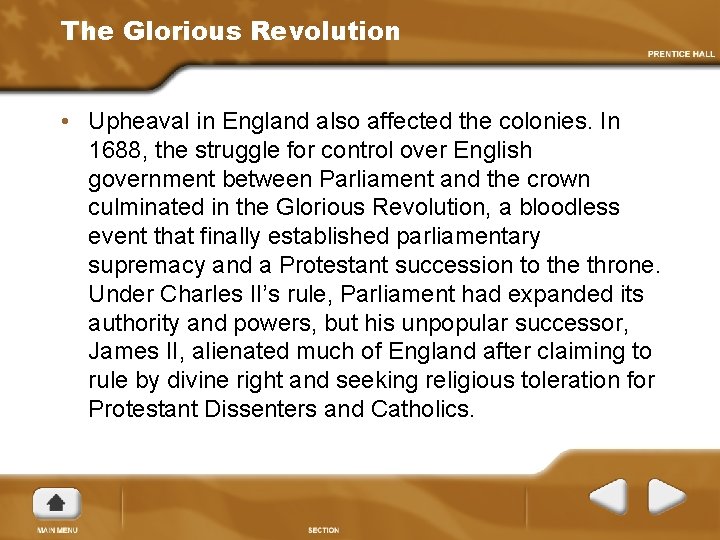 The Glorious Revolution

PRENTICE HALL

• Upheaval in England also affected the colonies. In 1688, the struggle for control over English government between Parliament and the crown culminated in the Glorious Revolution, a bloodless event that finally established parliamentary supremacy and a Protestant succession to the throne. Under Charles II's rule, Parliament had expanded its authority and powers, but his unpopular successor, James II, alienated much of England after claiming to rule by divine right and seeking religious toleration for Protestant Dissenters and Catholics.

MAIN MENU

SECTION